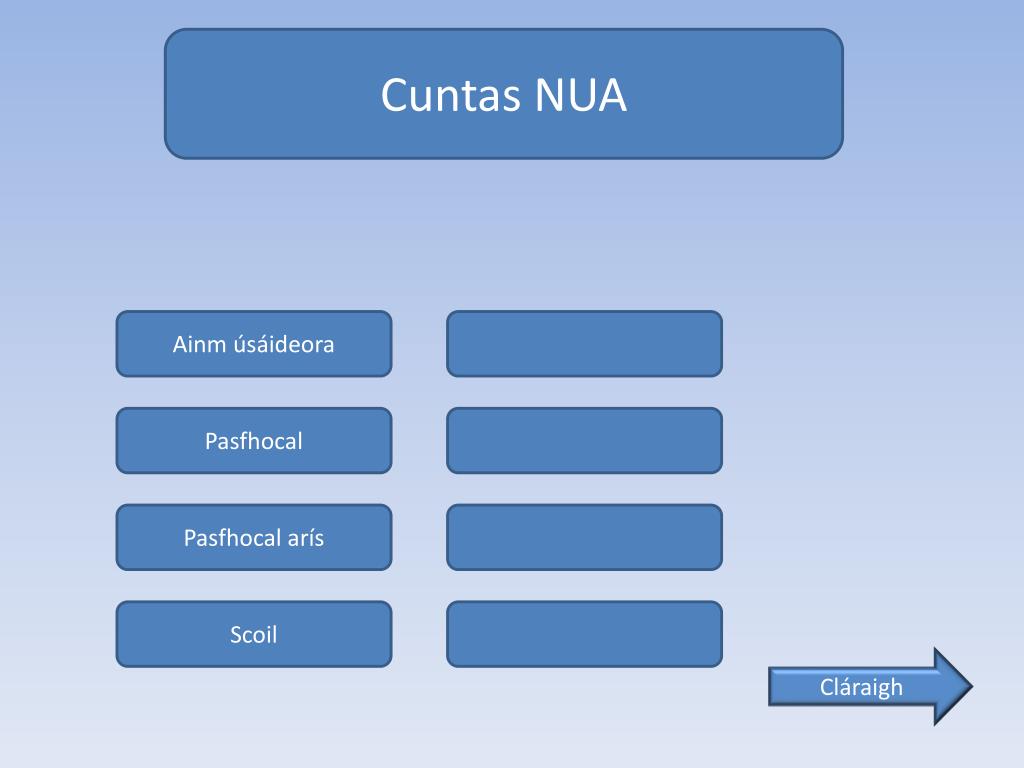 Cuntas NUA

Ainm úsáideora

Pasfhocal

Pasfhocal arís

Scoil

Cláraigh